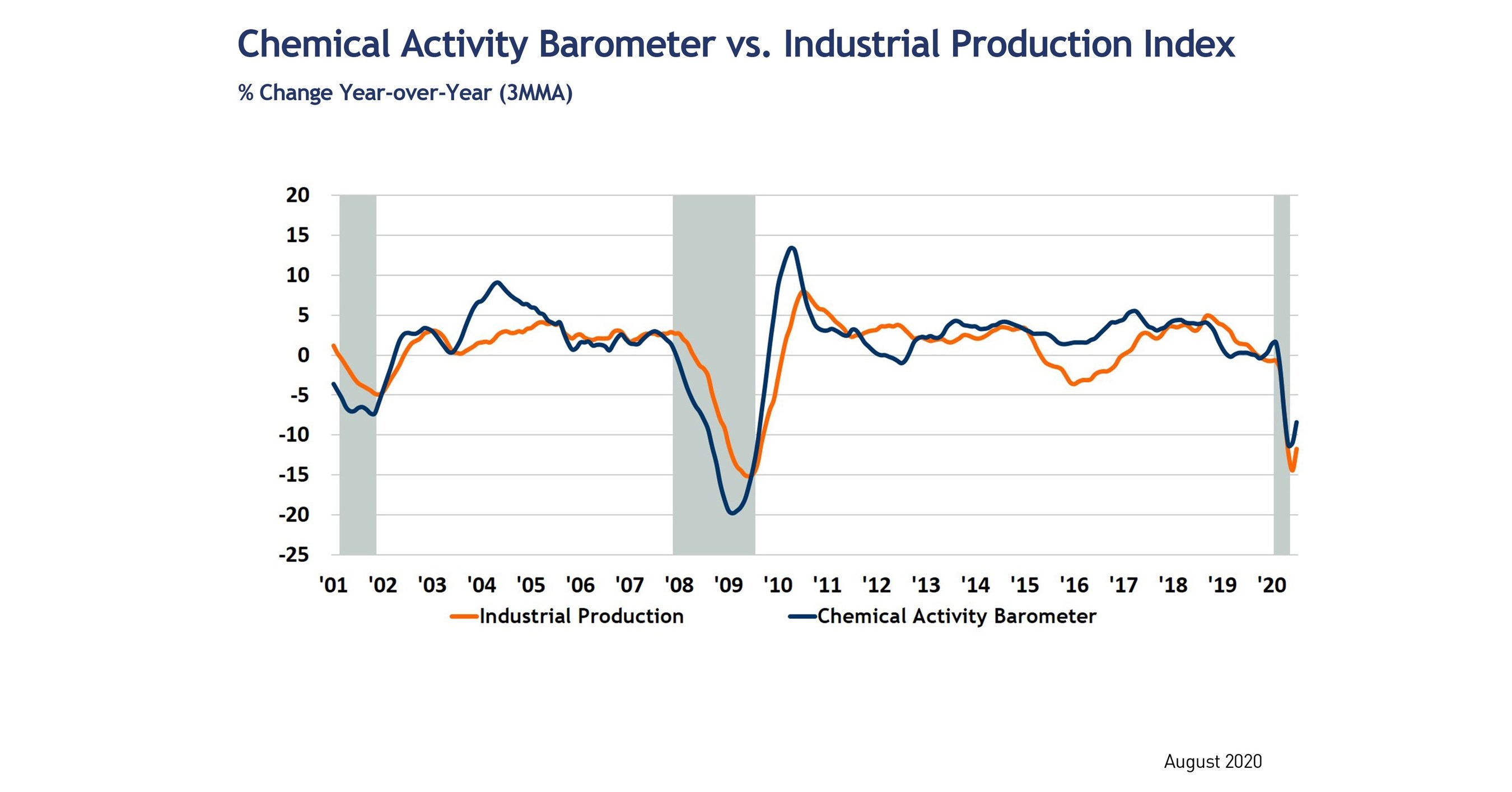 Chemical Activity Barometer vs. Industrial Production Index

% Change Year-over-Year (3MMA)

20
15
10
5
0
-5
-10
-15
-20
-25

'01 '02 '03 '04 '05 '06 '07 '08 '09 '10 '11 '12 '13 '14 '15 '16 '17 '18 '19 '20

Industrial Production
Chemical Activity Barometer

August 2020